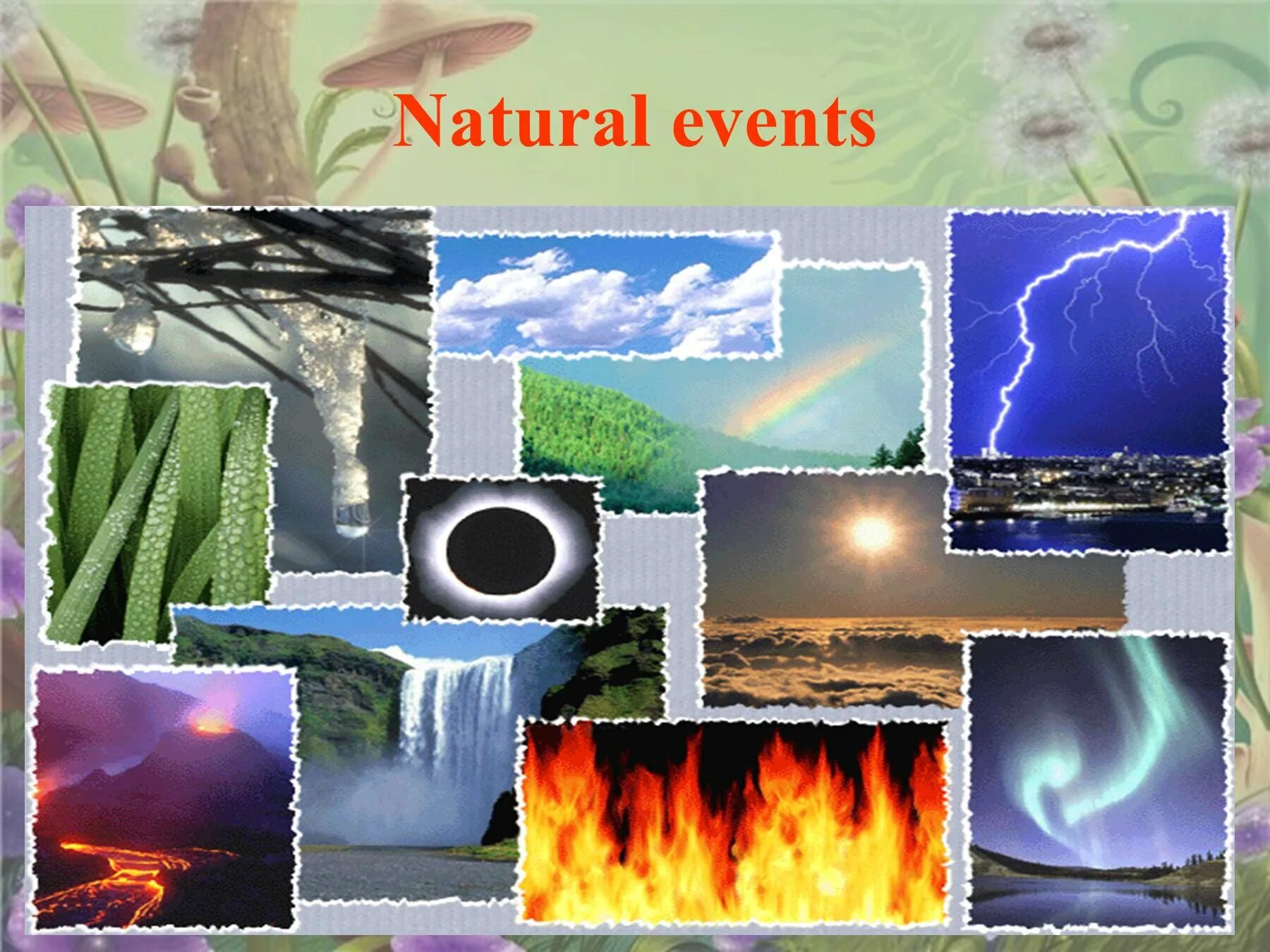 Natural events